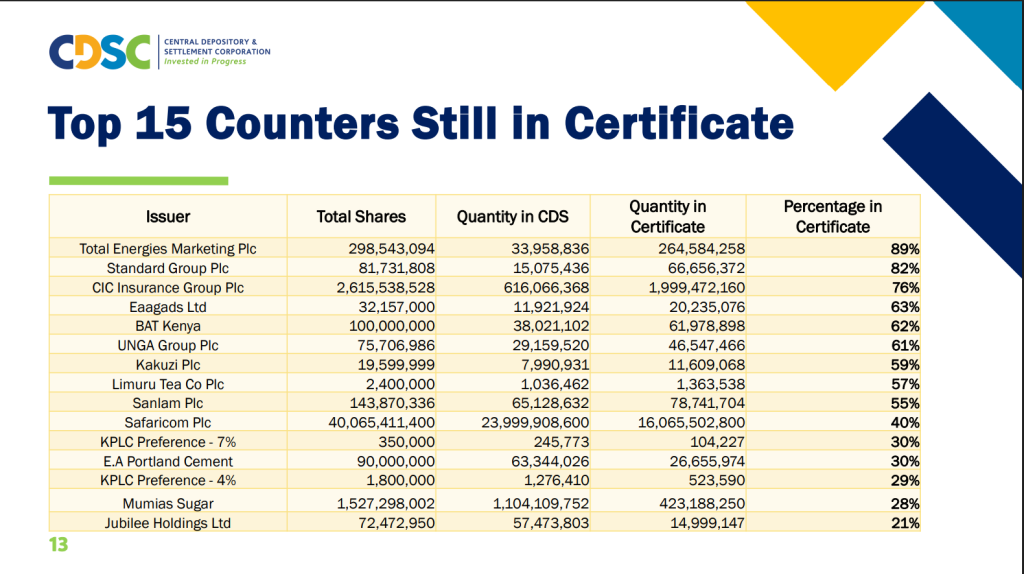 CDSC CENTRAL DEPOSITORY & SETTLEMENT CORPORATION Invested in Progress

Top 15 Counters Still in Certificate

| Issuer | Total Shares | Quantity in CDS | Quantity in Certificate | Percentage in Certificate |
|---|---|---|---|---|
| Total Energies Marketing Plc | 298,543,094 | 33,958,836 | 264,584,258 | 89% |
| Standard Group Plc | 81,731,808 | 15,075,436 | 66,656,372 | 82% |
| CIC Insurance Group Plc | 2,615,538,528 | 616,066,368 | 1,999,472,160 | 76% |
| Eaagads Ltd | 32,157,000 | 11,921,924 | 20,235,076 | 63% |
| BAT Kenya | 100,000,000 | 38,021,102 | 61,978,898 | 62% |
| UNGA Group Plc | 75,706,986 | 29,159,520 | 46,547,466 | 61% |
| Kakuzi Plc | 19,599,999 | 7,990,931 | 11,609,068 | 59% |
| Limuru Tea Co Plc | 2,400,000 | 1,036,462 | 1,363,538 | 57% |
| Sanlam Plc | 143,870,336 | 65,128,632 | 78,741,704 | 55% |
| Safaricom Plc | 40,065,411,400 | 23,999,908,600 | 16,065,502,800 | 40% |
| KPLC Preference - 7% | 350,000 | 245,773 | 104,227 | 30% |
| E.A Portland Cement | 90,000,000 | 63,344,026 | 26,655,974 | 30% |
| KPLC Preference - 4% | 1,800,000 | 1,276,410 | 523,590 | 29% |
| Mumias Sugar | 1,527,298,002 | 1,104,109,752 | 423,188,250 | 28% |
| Jubilee Holdings Ltd | 72,472,950 | 57,473,803 | 14,999,147 | 21% |

13